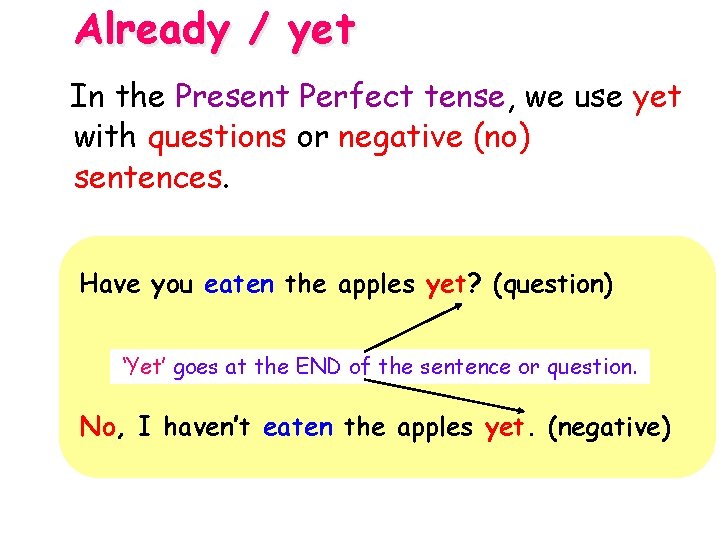 Already / yet

In the Present Perfect tense, we use yet with questions or negative (no) sentences.

Have you eaten the apples yet? (question)

'Yet' goes at the END of the sentence or question.

No, I haven't eaten the apples yet. (negative)